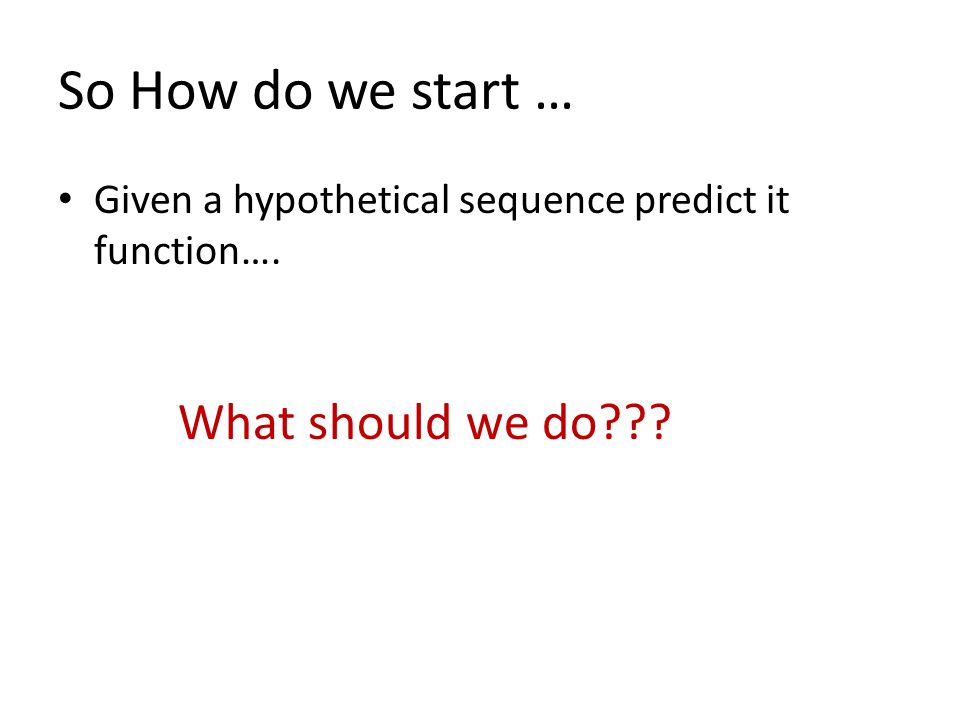 So How do we start …

• Given a hypothetical sequence predict it function….

What should we do???